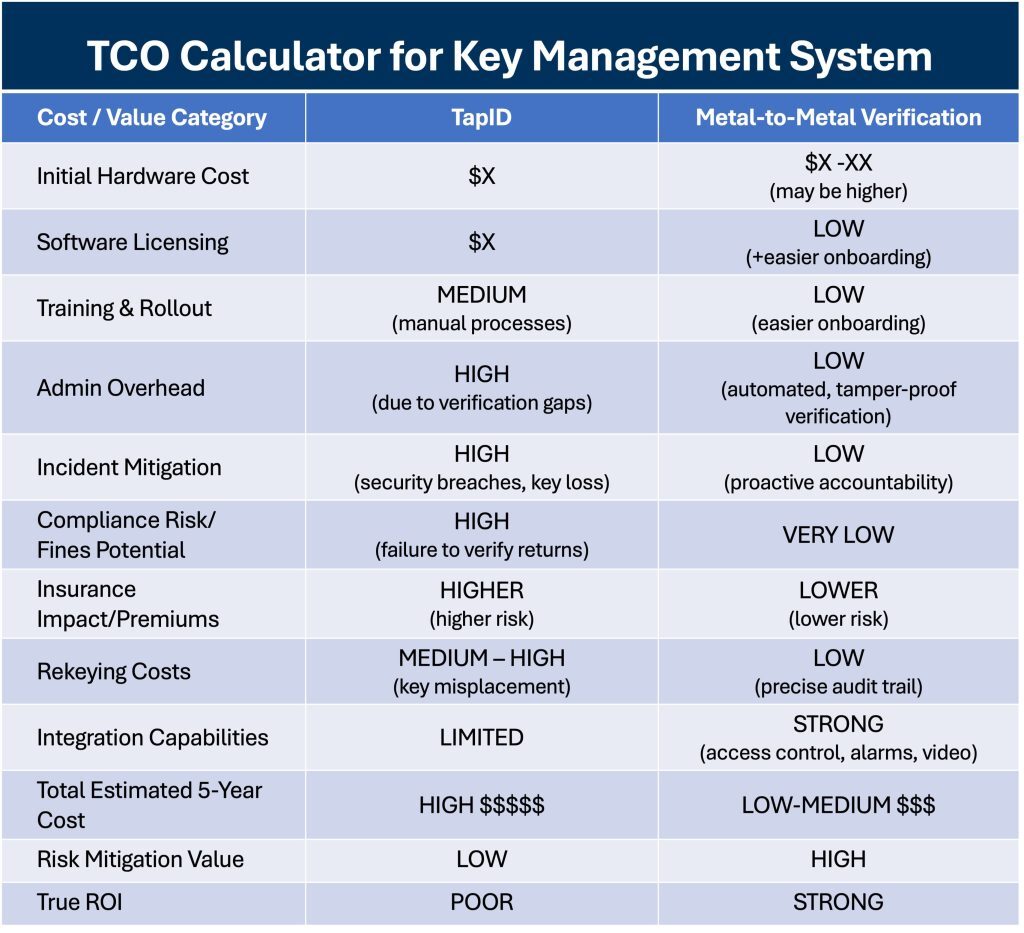 TCO Calculator for Key Management System

| Cost / Value Category | TapID | Metal-to-Metal Verification |
|---|---|---|
| Initial Hardware Cost | \$X | \$X -XX (may be higher) |
| Software Licensing | \$X | LOW (+easier onboarding) |
| Training & Rollout | MEDIUM (manual processes) | LOW (easier onboarding) |
| Admin Overhead | HIGH (due to verification gaps) | LOW (automated, tamper-proof verification) |
| Incident Mitigation | HIGH (security breaches, key loss) | LOW (proactive accountability) |
| Compliance Risk/ Fines Potential | HIGH (failure to verify returns) | VERY LOW |
| Insurance Impact/Premiums | HIGHER (higher risk) | LOWER (lower risk) |
| Rekeying Costs | MEDIUM – HIGH (key misplacement) | LOW (precise audit trail) |
| Integration Capabilities | LIMITED | STRONG (access control, alarms, video) |
| Total Estimated 5-Year Cost | HIGH \$\$\$\$\$ | LOW-MEDIUM \$\$\$ |
| Risk Mitigation Value | LOW | HIGH |
| True ROI | POOR | STRONG |